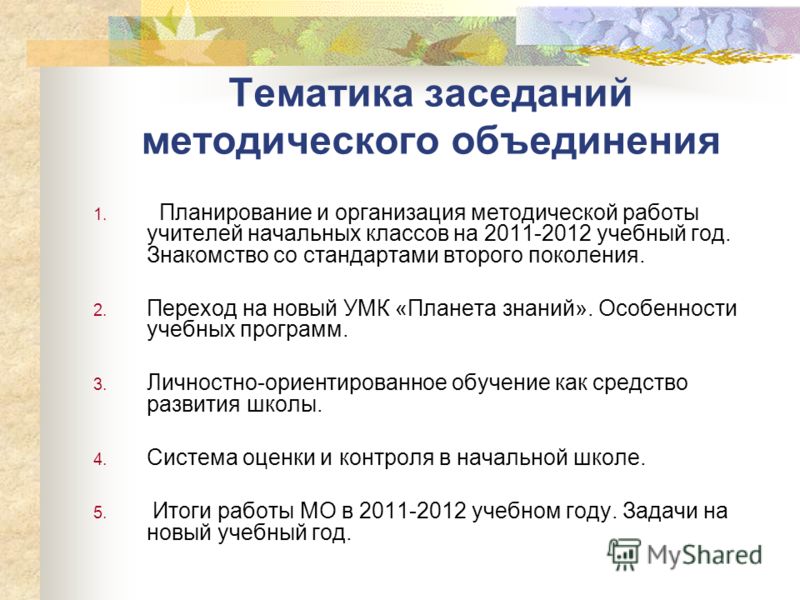 Тематика заседаний методического объединения

1. Планирование и организация методической работы учителей начальных классов на 2011-2012 учебный год. Знакомство со стандартами второго поколения.

2. Переход на новый УМК «Планета знаний». Особенности учебных программ.

3. Личностно-ориентированное обучение как средство развития школы.

4. Система оценки и контроля в начальной школе.

5. Итоги работы МО в 2011-2012 учебном году. Задачи на новый учебный год.

MyShared